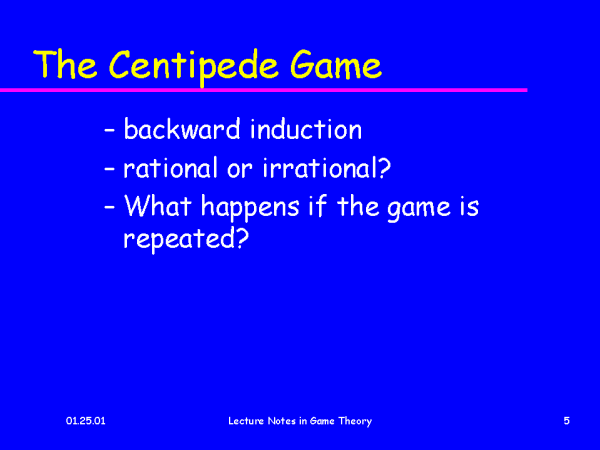 The Centipede Game

– backward induction
– rational or irrational?
– What happens if the game is repeated?

01.25.01

Lecture Notes in Game Theory

5